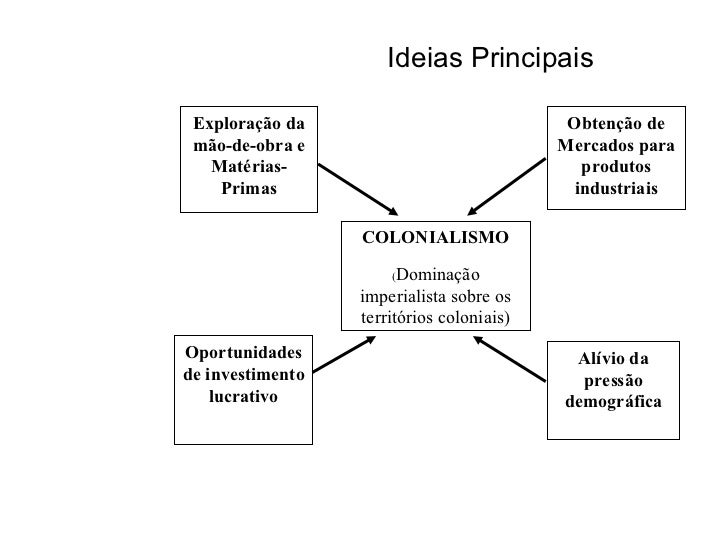 Ideias Principais

Exploração da mão-de-obra e Matérias-Primas

Obtenção de Mercados para produtos industriais

COLONIALISMO

(Dominação imperialista sobre os territórios coloniais)

Oportunidades de investimento lucrativo

Alívio da pressão demográfica